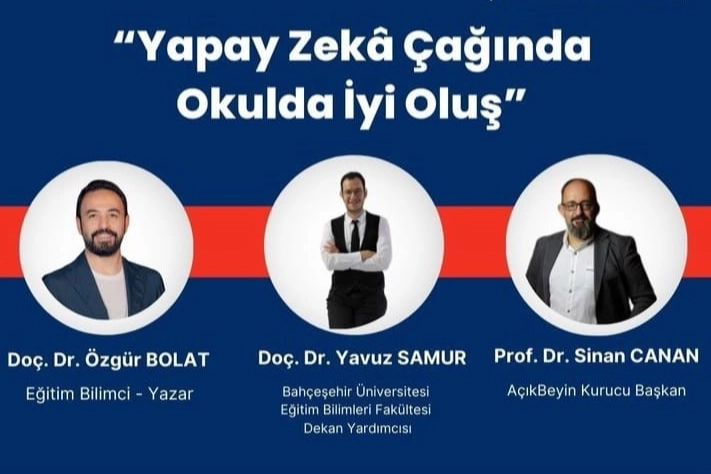 “Yapay Zekâ Çağında Okulda İyi Oluş”

Doç. Dr. Özgür BOLAT
Eğitim Bilimci - Yazar

Doç. Dr. Yavuz SAMUR
Bahçeşehir Üniversitesi
Eğitim Bilimleri Fakültesi
Dekan Yardımcısı

Prof. Dr. Sinan CANAN
AçıkBeyin Kurucu Başkan